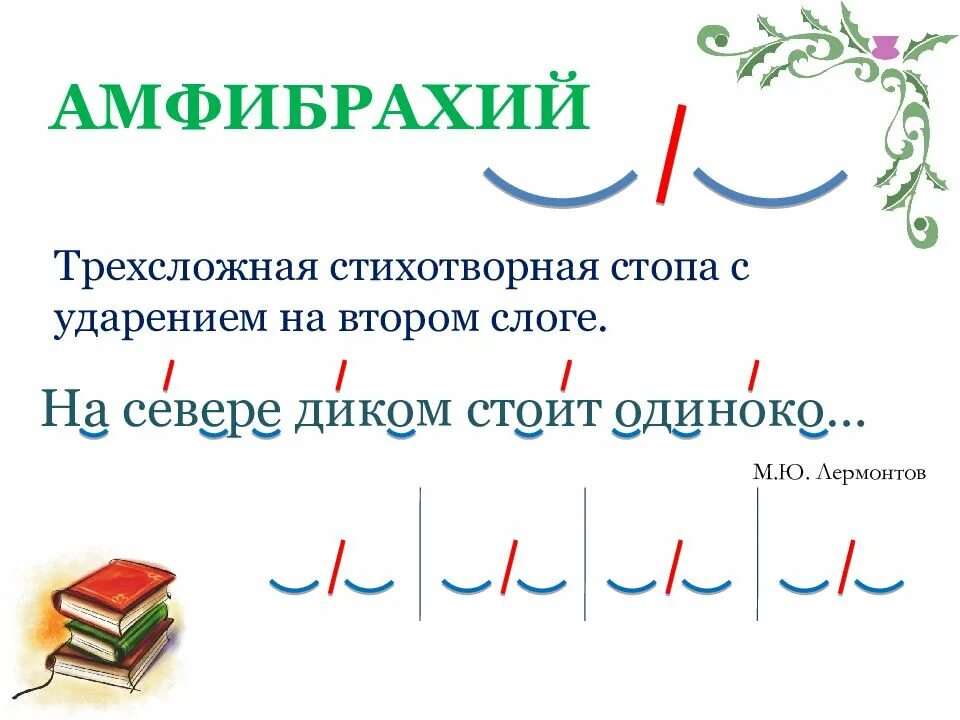 АМФИБРАХИЙ

Трехсложная стихотворная стопа с ударением на втором слоге.

На севере диком стоит одиноко…

М.Ю. Лермонтов